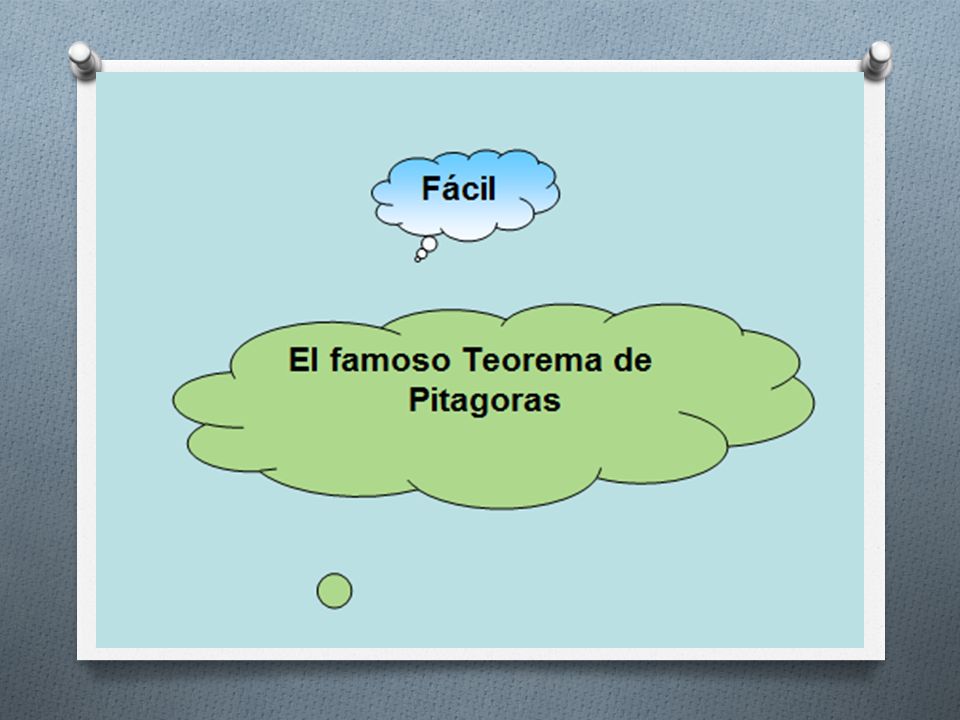 Fácil

El famoso Teorema de Pitagoras